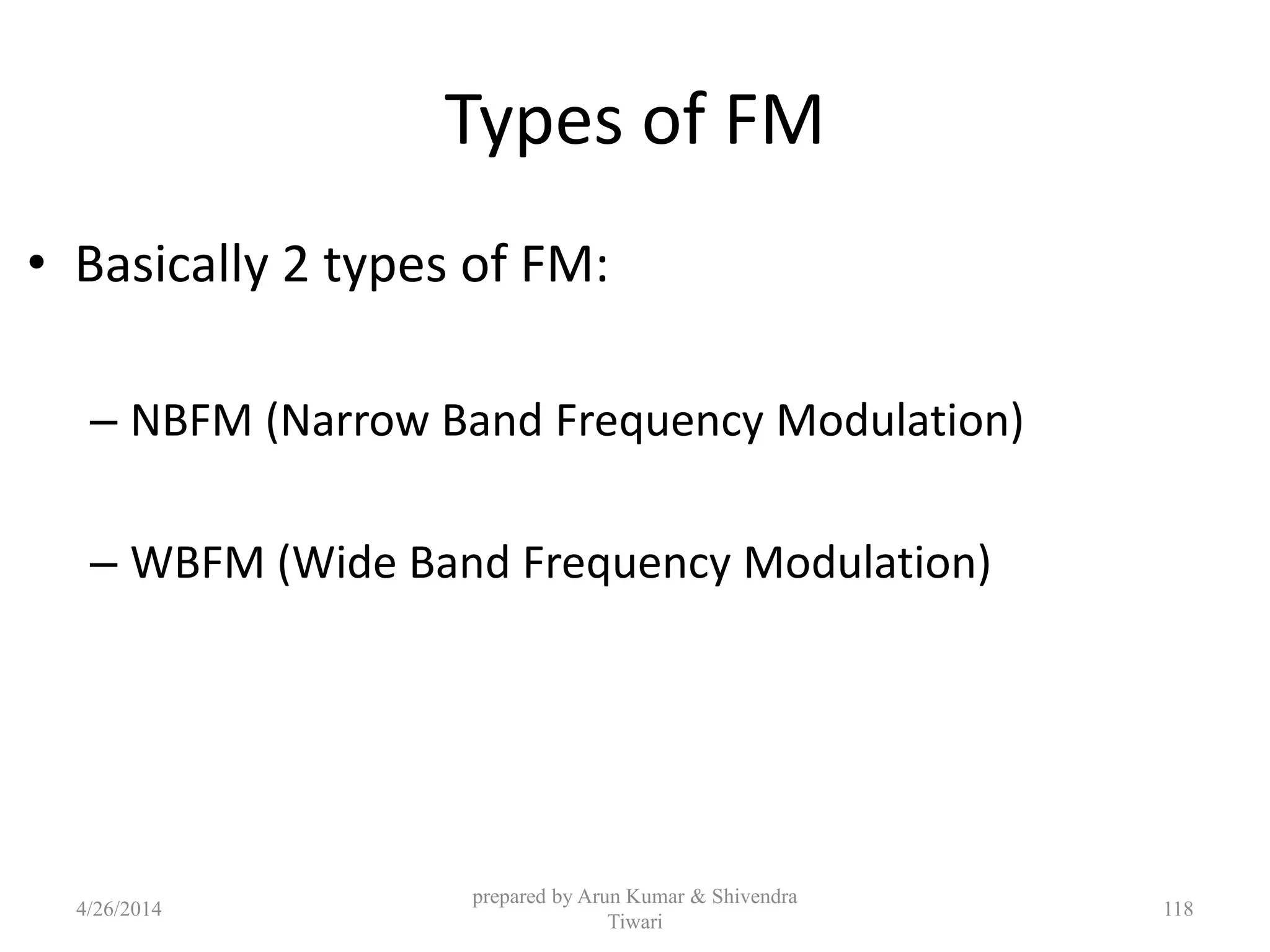 Types of FM

• Basically 2 types of FM:

– NBFM (Narrow Band Frequency Modulation)

– WBFM (Wide Band Frequency Modulation)

4/26/2014

prepared by Arun Kumar & Shivendra Tiwari

118